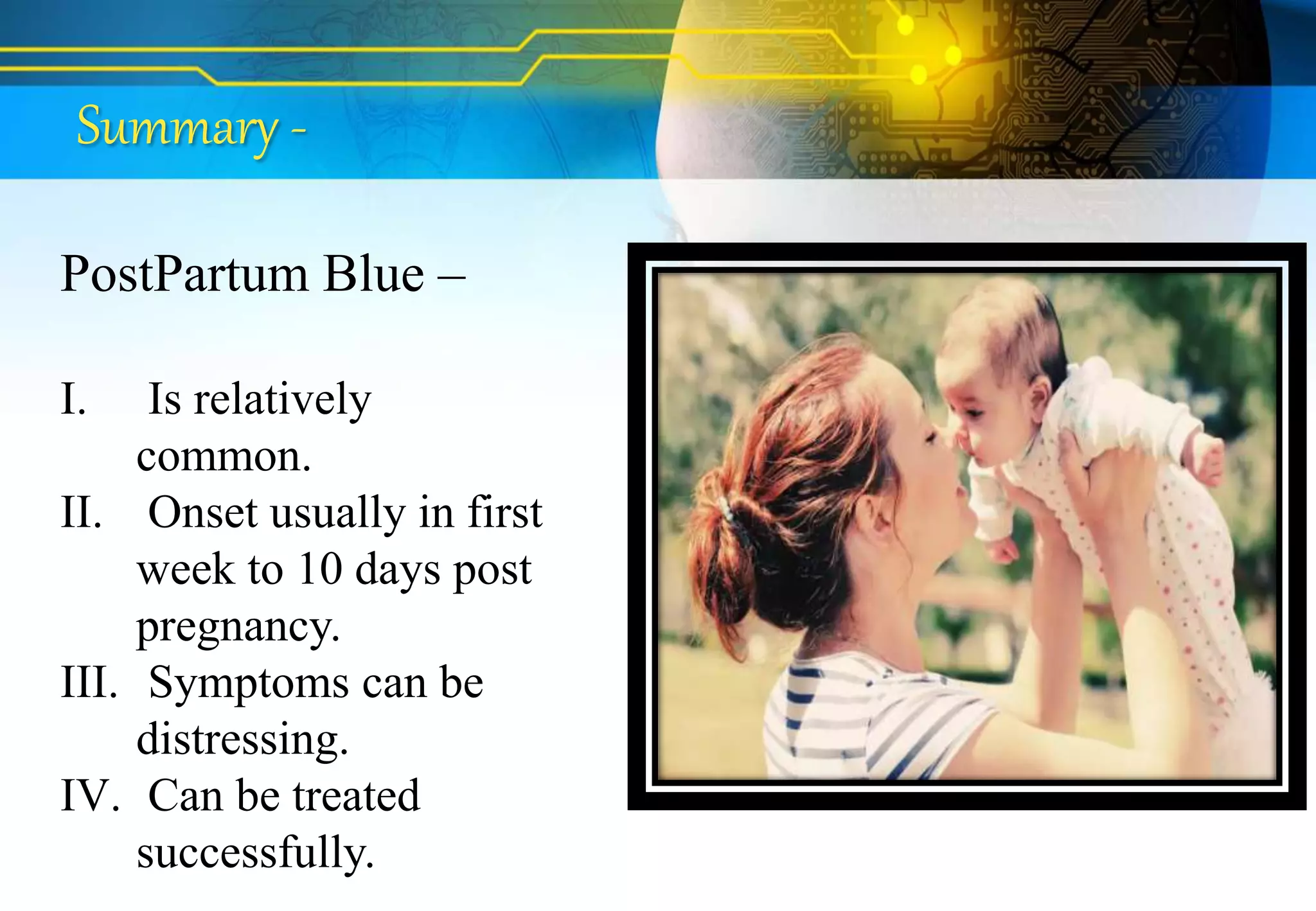 Summary -

PostPartum Blue –

I. Is relatively common.
II. Onset usually in first week to 10 days post pregnancy.
III. Symptoms can be distressing.
IV. Can be treated successfully.